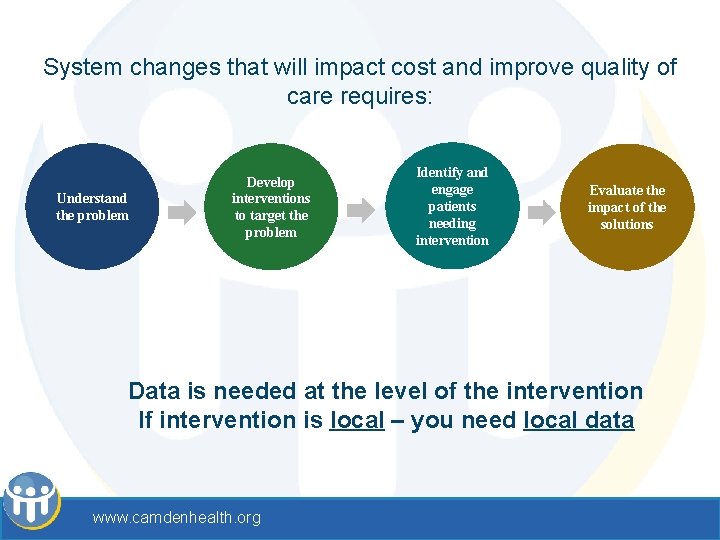 System changes that will impact cost and improve quality of care requires:

Understand the problem

Develop interventions to target the problem

Identify and engage patients needing intervention

Evaluate the impact of the solutions

Data is needed at the level of the intervention
If intervention is local – you need local data

www.camdenhealth.org